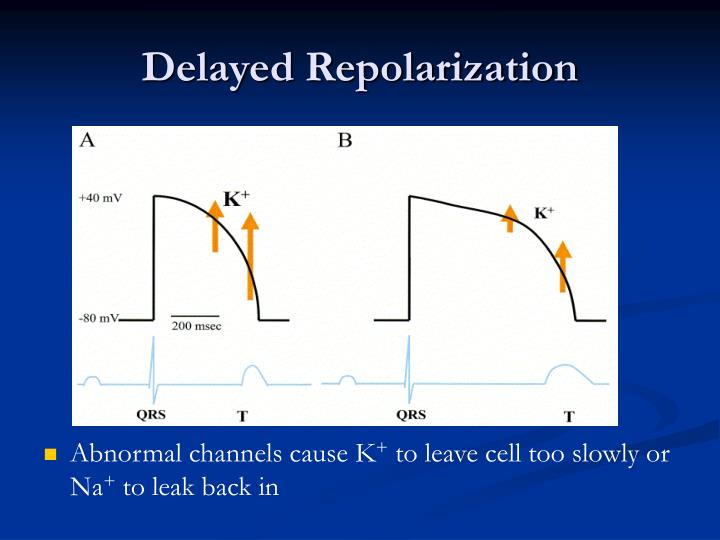 Delayed Repolarization

A

+40 mV

$K^+$

-80 mV

200 msec

QRS

T

B

$K^+$

QRS

T

Abnormal channels cause $K^+$ to leave cell too slowly or $Na^+$ to leak back in